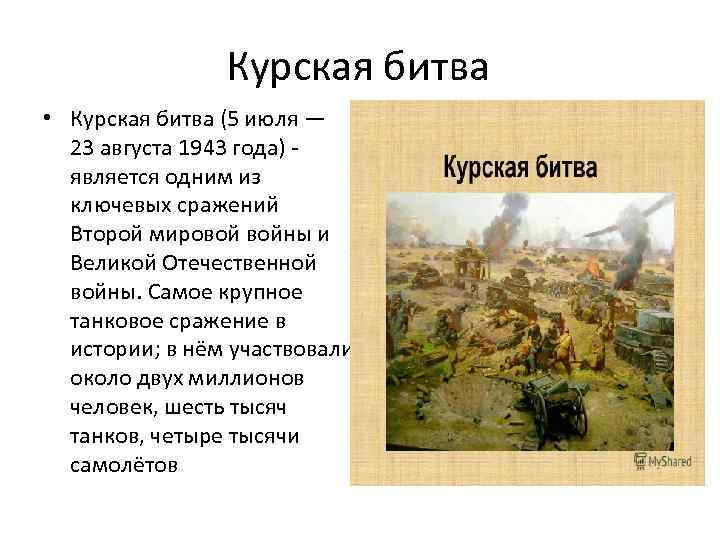 Курская битва

• Курская битва (5 июля — 23 августа 1943 года) - является одним из ключевых сражений Второй мировой войны и Великой Отечественной войны. Самое крупное танковое сражение в истории; в нём участвовали около двух миллионов человек, шесть тысяч танков, четыре тысячи самолётов

Курская битва

MyShared